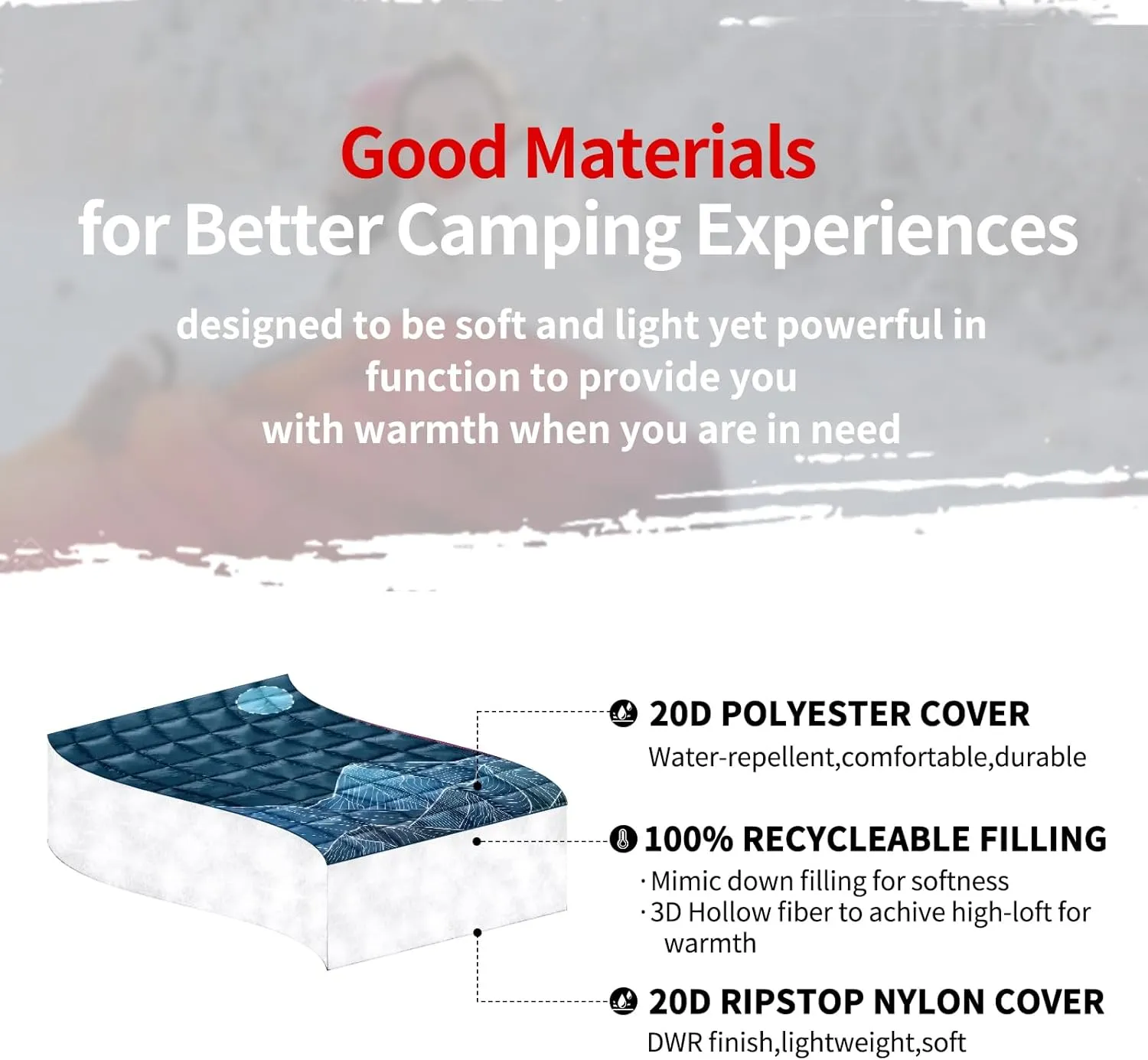 Good Materials
for Better Camping Experiences

designed to be soft and light yet powerful in function to provide you with warmth when you are in need

20D POLYESTER COVER
Water-repellent,comfortable,durable

100% RECYCLEABLE FILLING
· Mimic down filling for softness
· 3D Hollow fiber to achive high-loft for warmth

20D RIPSTOP NYLON COVER
DWR finish,lightweight,soft